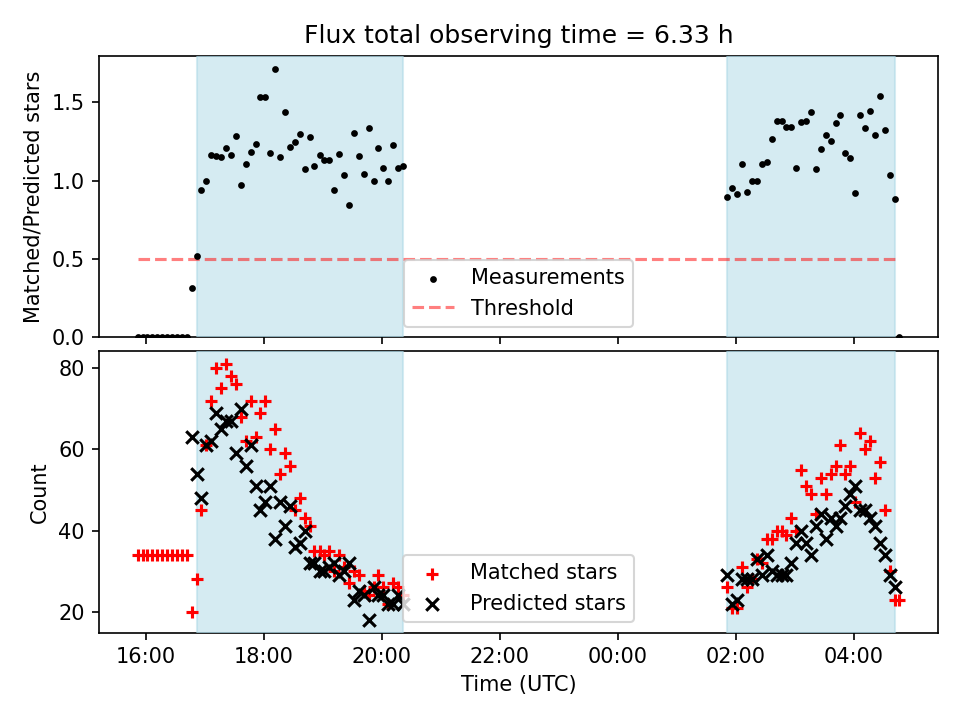 Flux total observing time = 6.33 h

Matched/Predicted stars

1.5
1.0
0.5
0.0

Measurements
Threshold

Count

80
60
40
20

Matched stars
Predicted stars

16:00
18:00
20:00
22:00
00:00
02:00
04:00

Time (UTC)